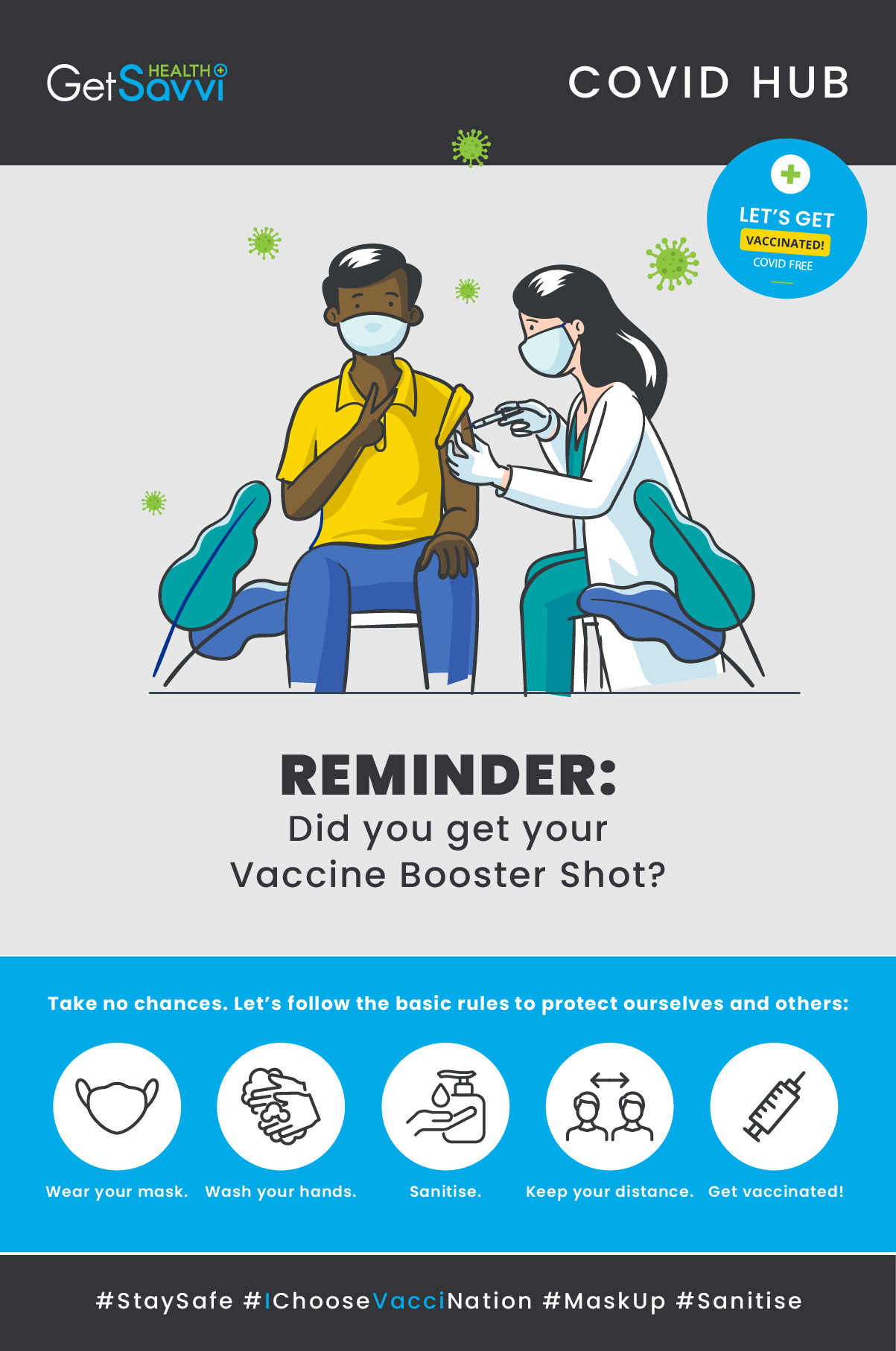 GetSavvi HEALTH

COVID HUB

LET'S GET VACCINATED! COVID FREE

REMINDER:
Did you get your Vaccine Booster Shot?

Take no chances. Let's follow the basic rules to protect ourselves and others:

Wear your mask. Wash your hands. Sanitise. Keep your distance. Get vaccinated!

#StaySafe #IChooseVacciNation #MaskUp #Sanitise